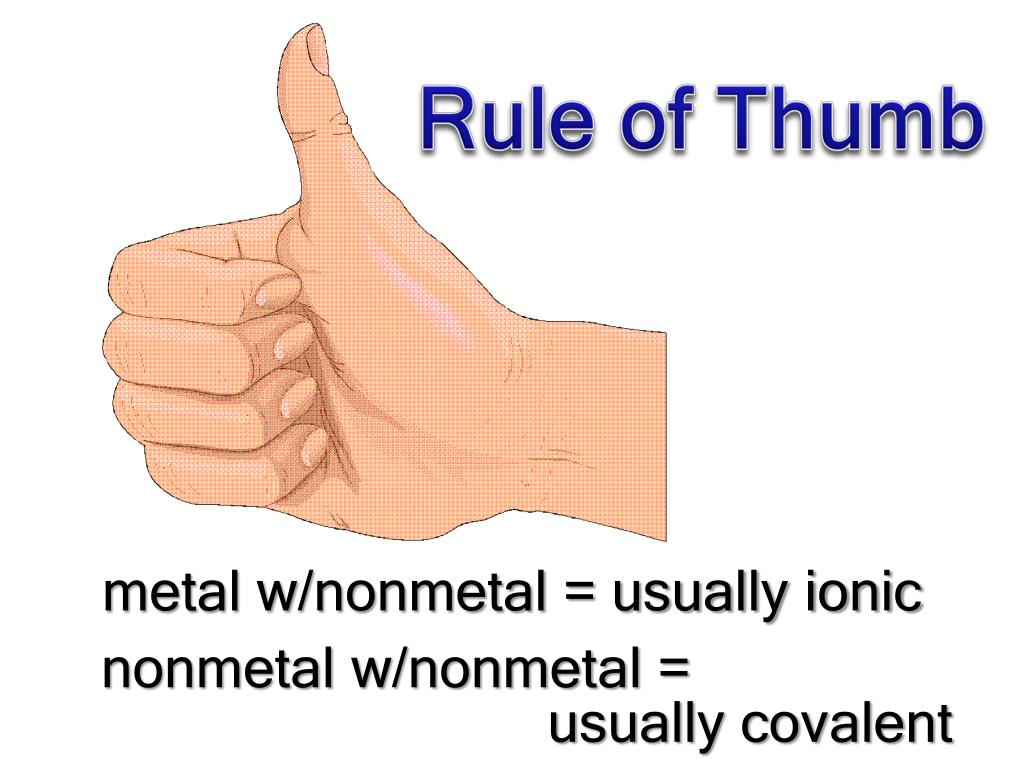 Rule of Thumb

metal w/nonmetal = usually ionic

nonmetal w/nonmetal = usually covalent